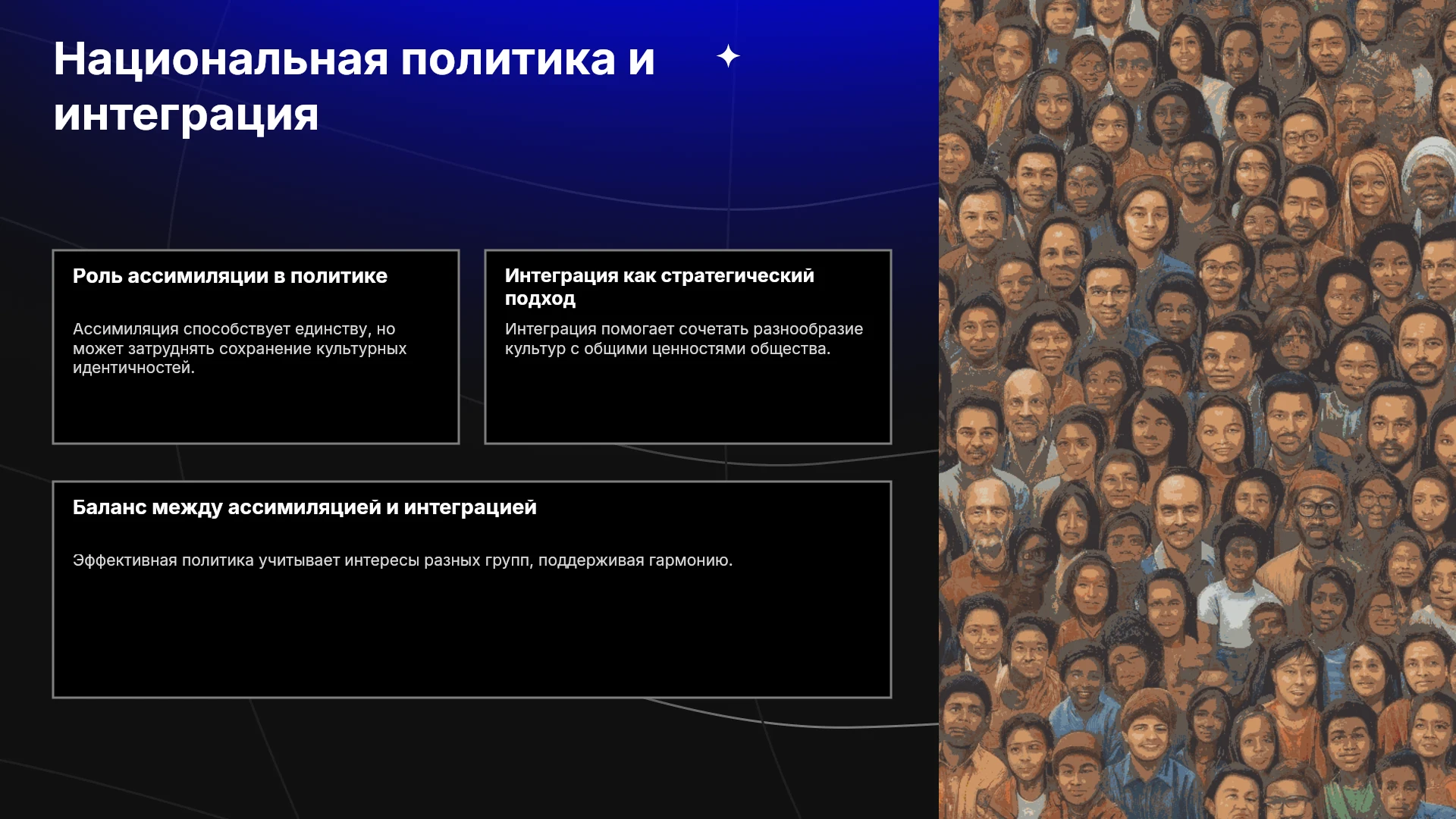 Национальная политика и интеграция

Роль ассимиляции в политике

Ассимиляция способствует единству, но может затруднять сохранение культурных идентичностей.

Интеграция как стратегический подход

Интеграция помогает сочетать разнообразие культур с общими ценностями общества.

Баланс между ассимиляцией и интеграцией

Эффективная политика учитывает интересы разных групп, поддерживая гармонию.